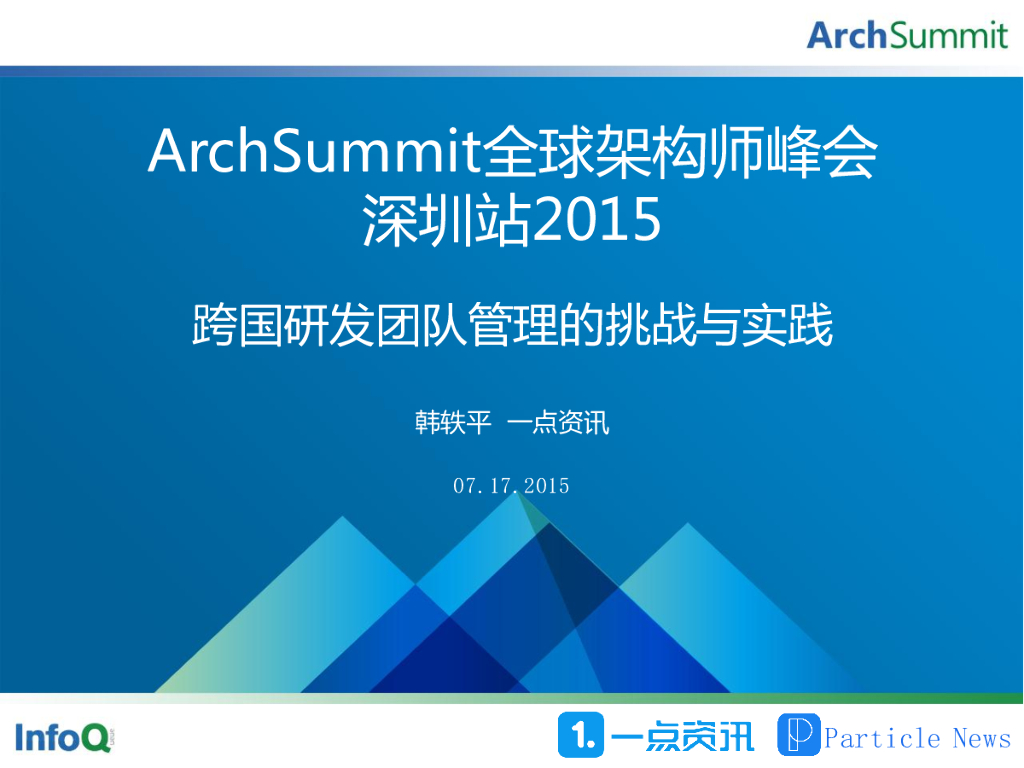 ArchSummit

ArchSummit全球架构师峰会
深圳站2015

跨国研发团队管理的挑战与实践

韩轶平 一点资讯

07.17.2015

InfoQ

1. 一点资讯 Particle News